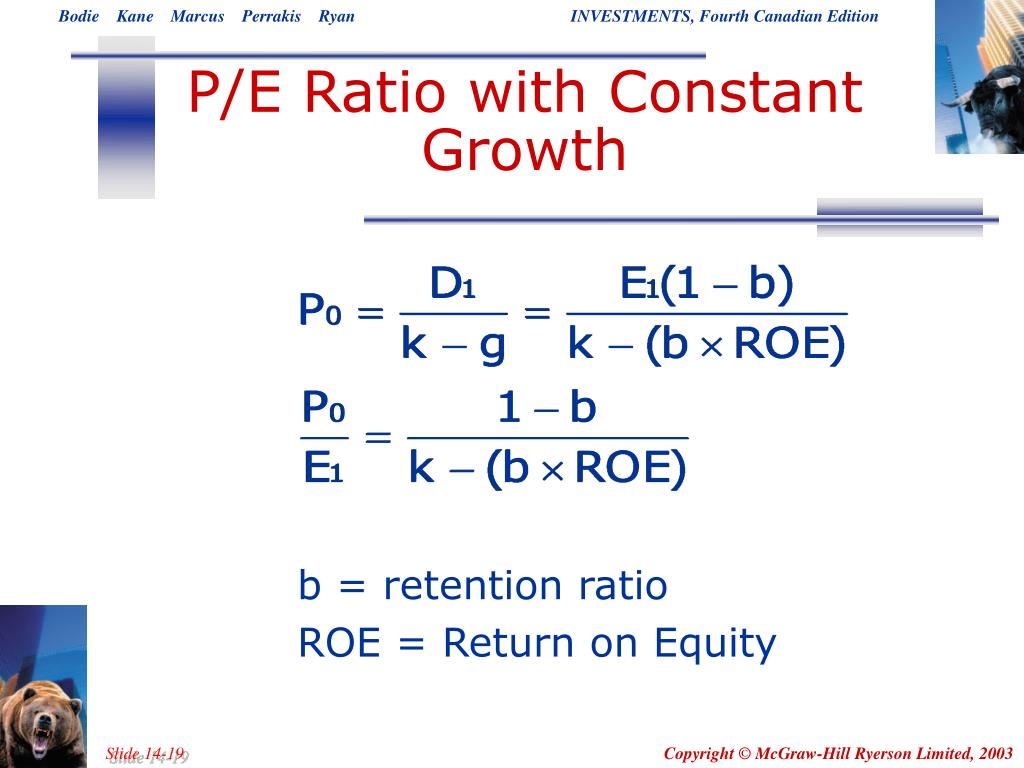 Bodie Kane Marcus Perrakis Ryan

INVESTMENTS, Fourth Canadian Edition

P/E Ratio with Constant Growth

$P_0 = \frac{D_1}{k - g} = \frac{E_1(1 - b)}{k - (b \times ROE)}$

$\frac{P_0}{E_1} = \frac{1 - b}{k - (b \times ROE)}$

b = retention ratio

ROE = Return on Equity

Slide 14-19

Copyright © McGraw-Hill Ryerson Limited, 2003